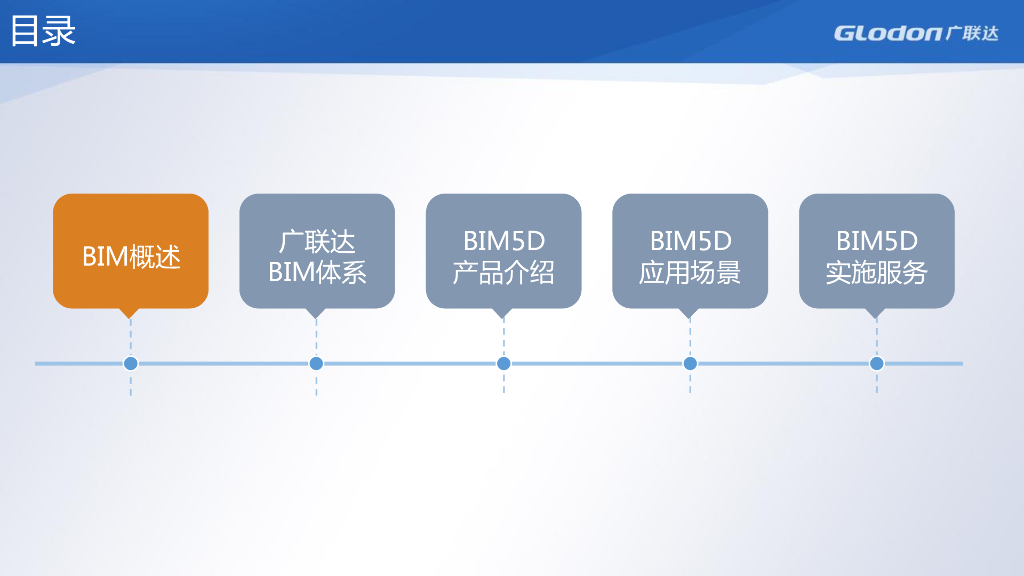 目录

Glodon 广联达

BIM概述

广联达
BIM体系

BIM5D
产品介绍

BIM5D
应用场景

BIM5D
实施服务